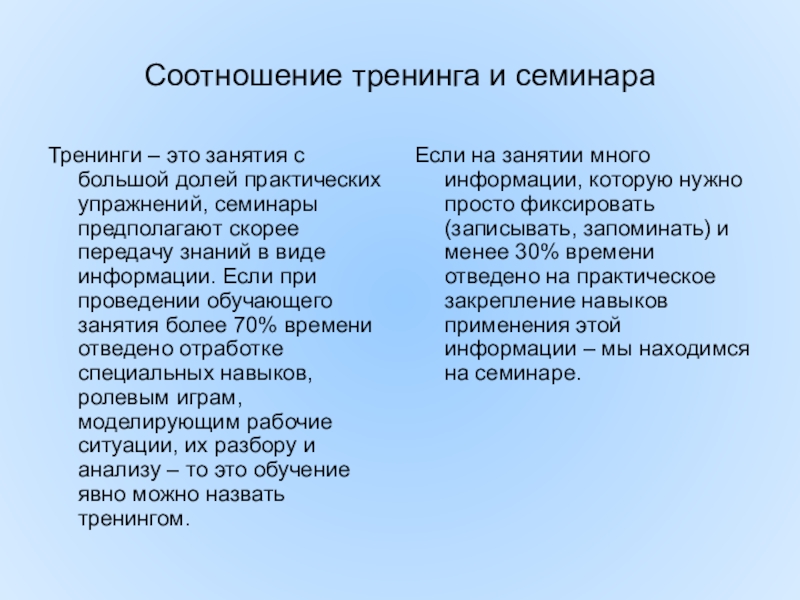 Соотношение тренинга и семинара

Тренинги – это занятия с большой долей практических упражнений, семинары предполагают скорее передачу знаний в виде информации. Если при проведении обучающего занятия более 70% времени отведено отработке специальных навыков, ролевым играм, моделирующим рабочие ситуации, их разбору и анализу – то это обучение явно можно назвать тренингом.

Если на занятии много информации, которую нужно просто фиксировать (записывать, запоминать) и менее 30% времени отведено на практическое закрепление навыков применения этой информации – мы находимся на семинаре.